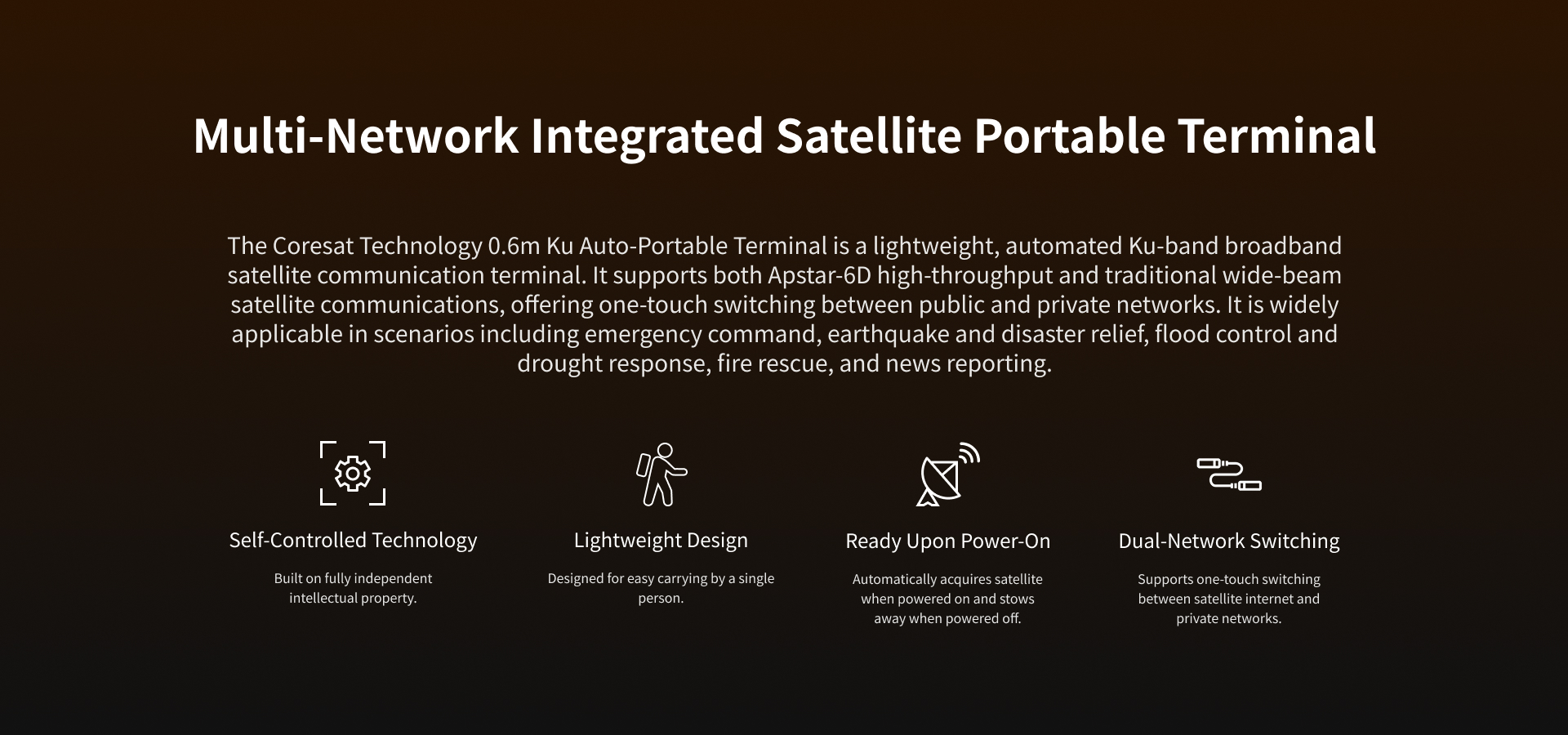 Multi-Network Integrated Satellite Portable Terminal

The Coresat Technology 0.6m Ku Auto-Portable Terminal is a lightweight, automated Ku-band broadband satellite communication terminal. It supports both Apstar-6D high-throughput and traditional wide-beam satellite communications, offering one-touch switching between public and private networks. It is widely applicable in scenarios including emergency command, earthquake and disaster relief, flood control and drought response, fire rescue, and news reporting.

Self-Controlled Technology

Built on fully independent intellectual property.

Lightweight Design

Designed for easy carrying by a single person.

Ready Upon Power-On

Automatically acquires satellite when powered on and stows away when powered off.

Dual-Network Switching

Supports one-touch switching between satellite internet and private networks.